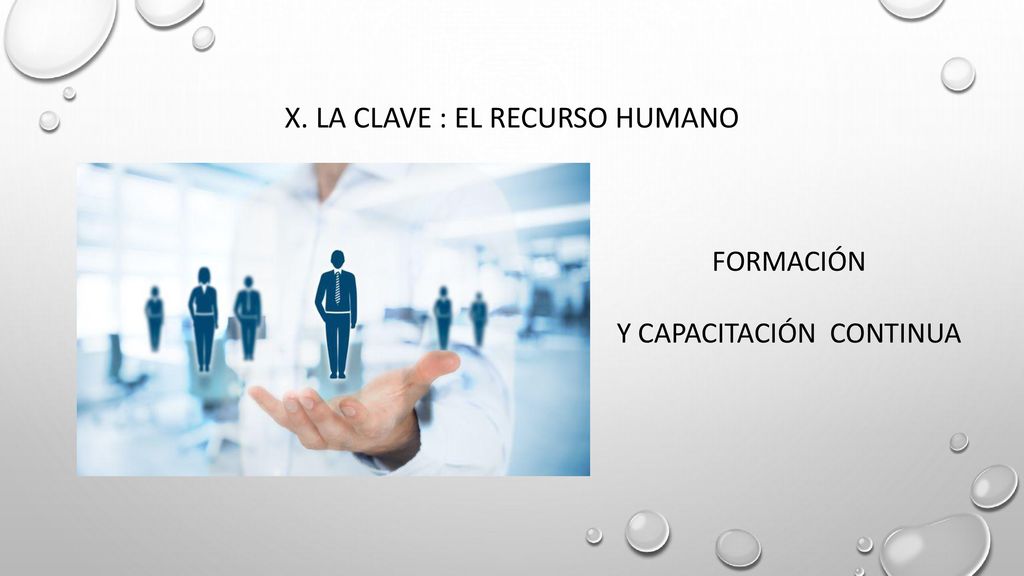 X. LA CLAVE : EL RECURSO HUMANO

FORMACIÓN

Y CAPACITACIÓN CONTINUA